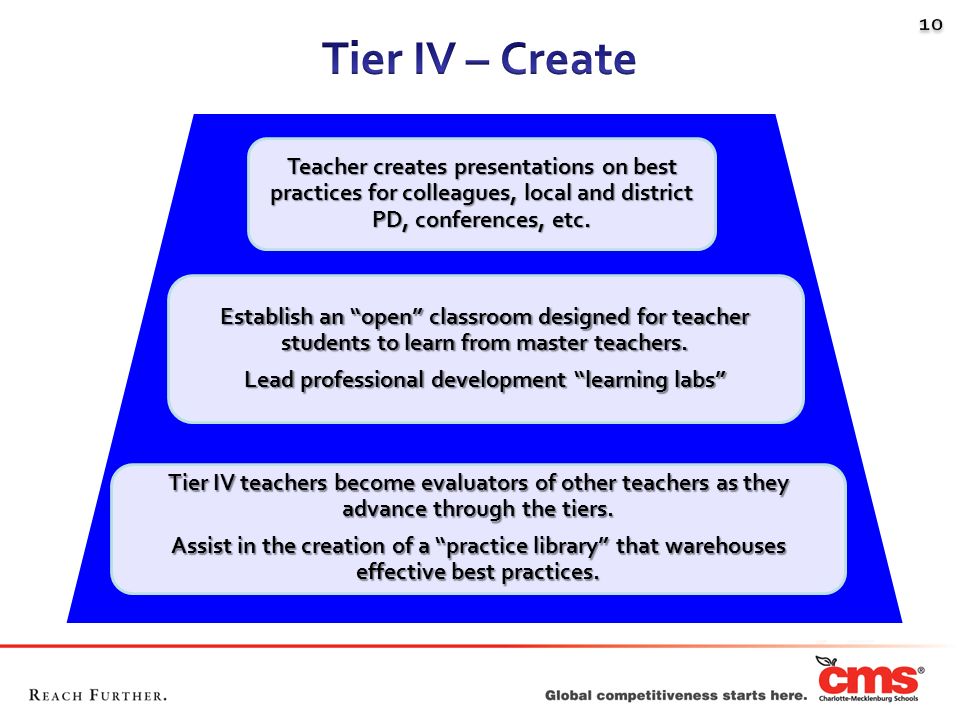 10

Tier IV – Create

Teacher creates presentations on best practices for colleagues, local and district PD, conferences, etc.

Establish an “open” classroom designed for teacher students to learn from master teachers.

Lead professional development “learning labs”

Tier IV teachers become evaluators of other teachers as they advance through the tiers.

Assist in the creation of a “practice library” that warehouses effective best practices.

REACH FURTHER.

Global competitiveness starts here.

cms®
Charlotte-Mecklenburg Schools